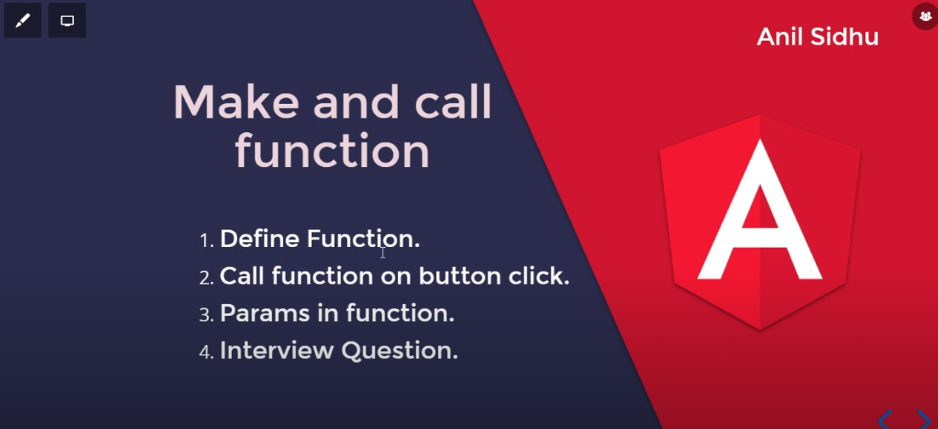 Anil Sidhu

Make and call function

1. Define Function.
2. Call function on button click.
3. Params in function.
4. Interview Question.

A